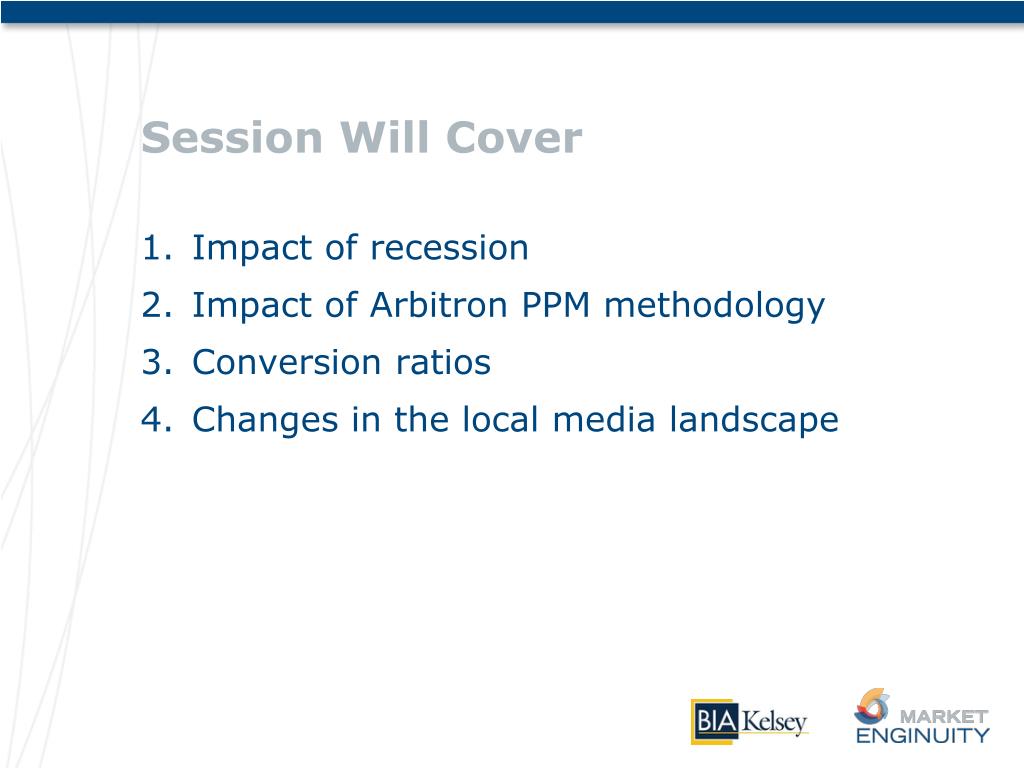 Session Will Cover

1. Impact of recession
2. Impact of Arbitron PPM methodology
3. Conversion ratios
4. Changes in the local media landscape

BIA Kelsey

MARKET ENGINUITY